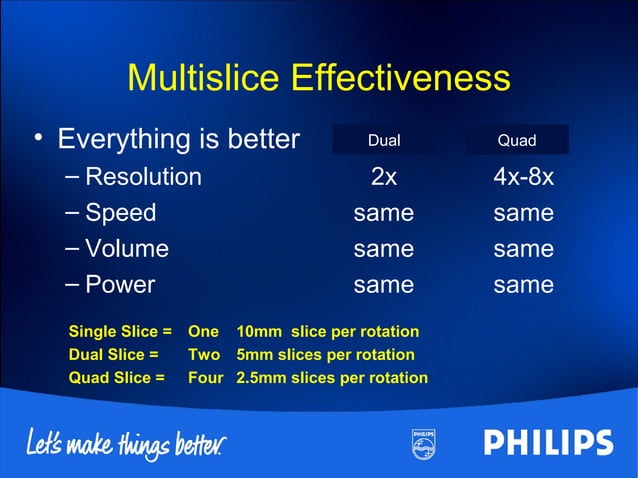 Multislice Effectiveness

| • Everything is better | Dual | Quad |
|---|---|---|
| – Resolution | 2x | 4x-8x |
| – Speed | same | same |
| – Volume | same | same |
| – Power | same | same |

Single Slice = One 10mm slice per rotation
Dual Slice = Two 5mm slices per rotation
Quad Slice = Four 2.5mm slices per rotation

Let's make things better.

PHILIPS

PHILIPS